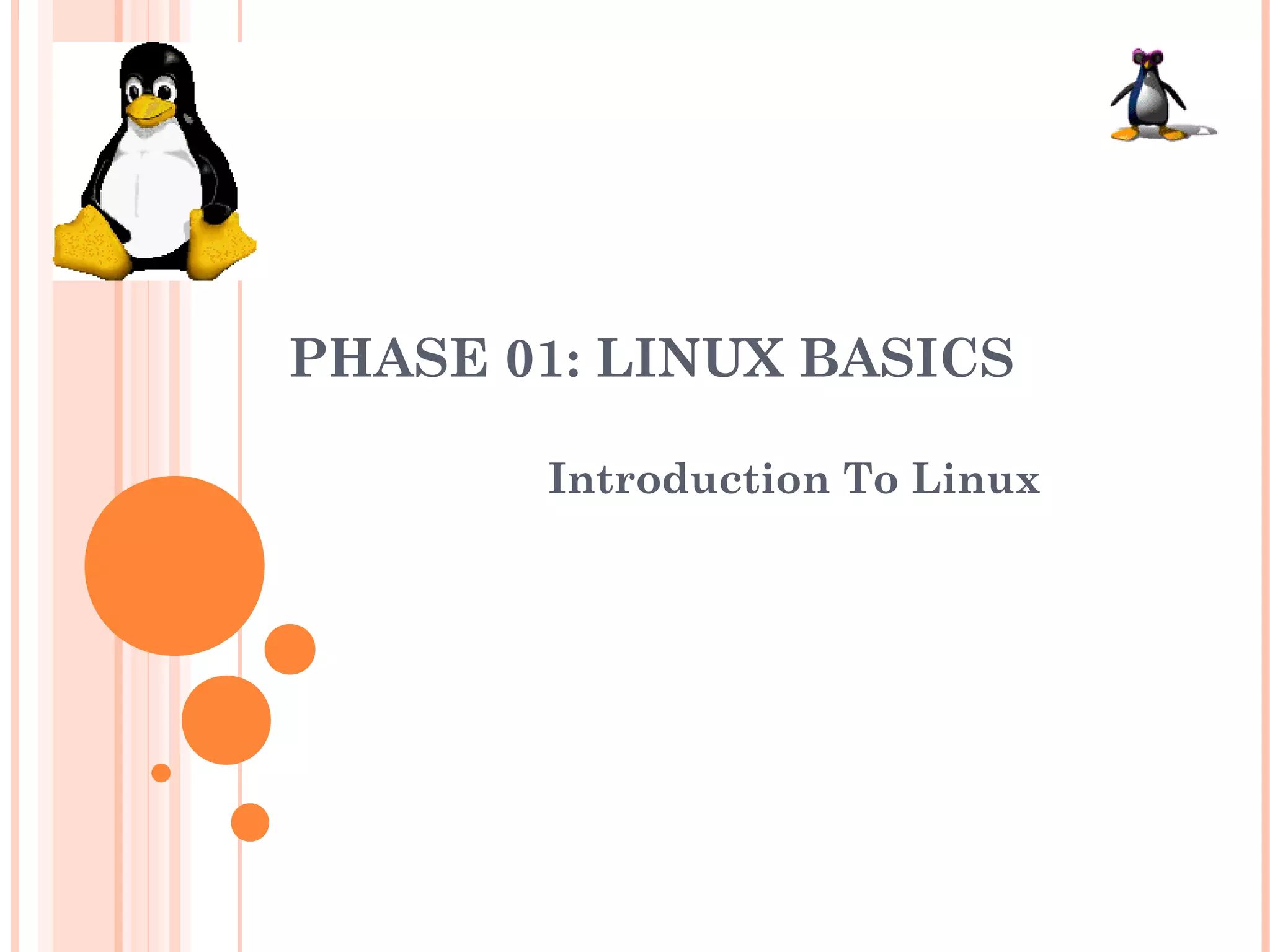 PHASE 01: LINUX BASICS

Introduction To Linux